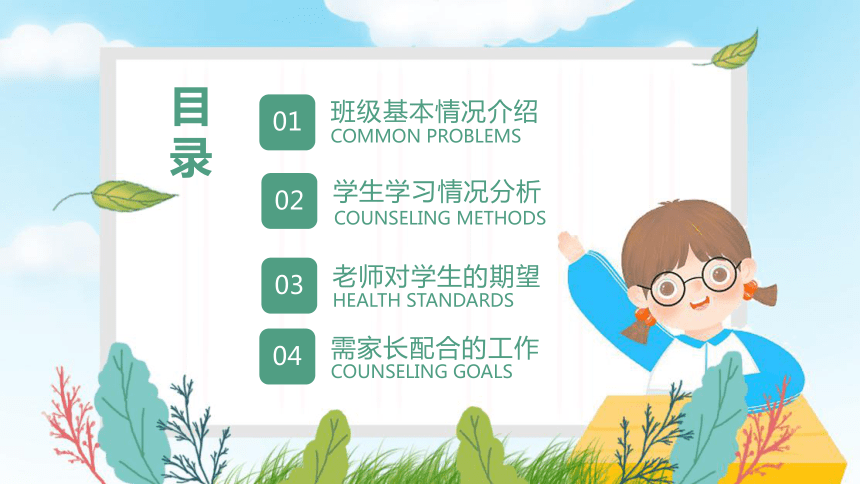 目录

01 班级基本情况介绍
COMMON PROBLEMS

02 学生学习情况分析
COUNSELING METHODS

03 老师对学生的期望
HEALTH STANDARDS

04 需家长配合的工作
COUNSELING GOALS